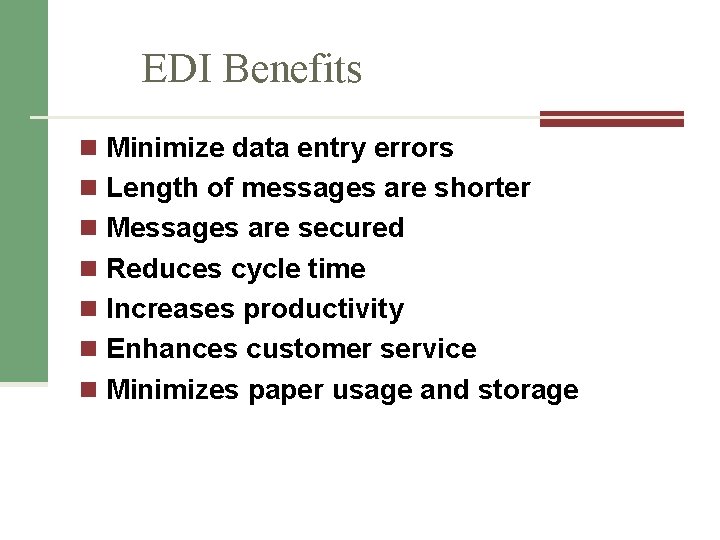 EDI Benefits

- Minimize data entry errors
- Length of messages are shorter
- Messages are secured
- Reduces cycle time
- Increases productivity
- Enhances customer service
- Minimizes paper usage and storage